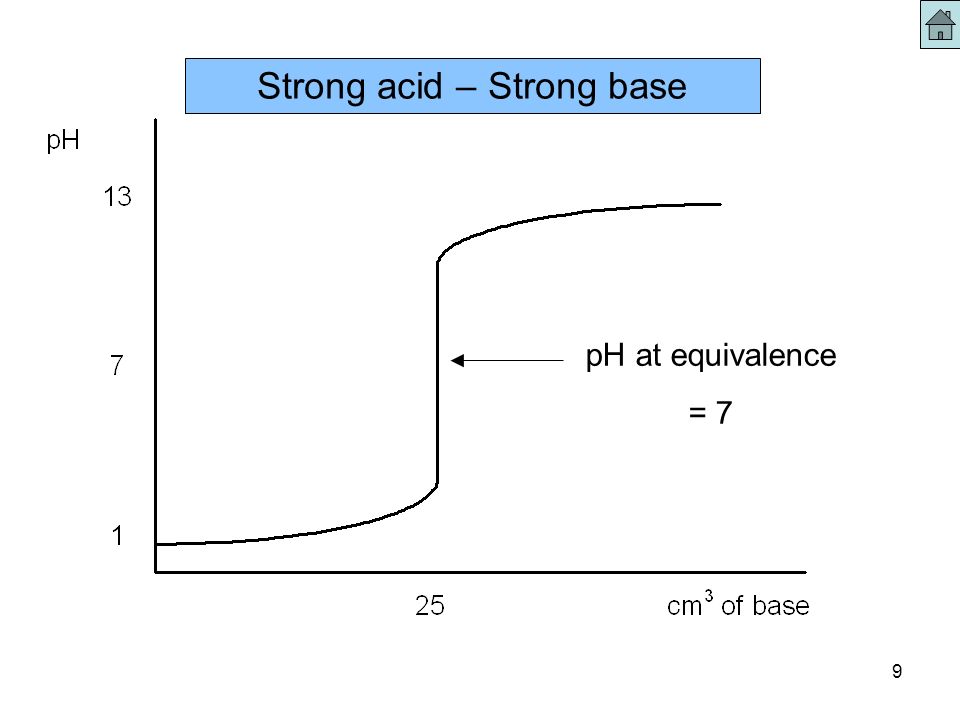 Strong acid – Strong base

pH

13

7

1

pH at equivalence

= 7

25

$cm^3$ of base

9